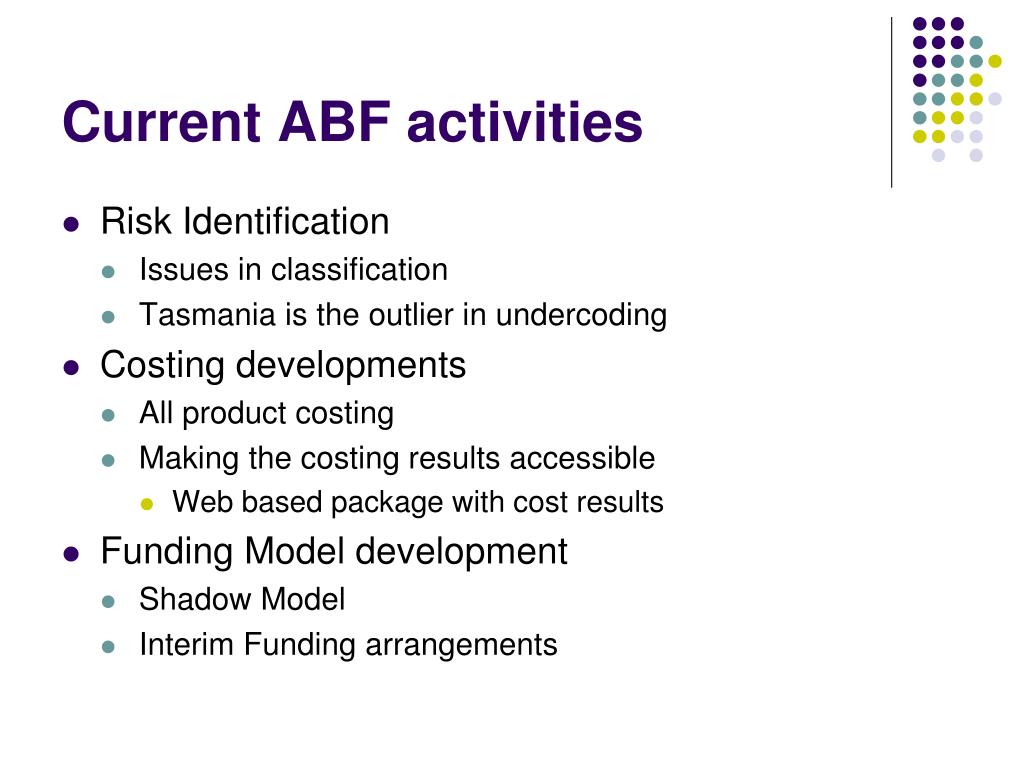 Current ABF activities

- Risk Identification
  - Issues in classification
  - Tasmania is the outlier in undercoding
- Costing developments
  - All product costing
  - Making the costing results accessible
    - Web based package with cost results
- Funding Model development
  - Shadow Model
  - Interim Funding arrangements